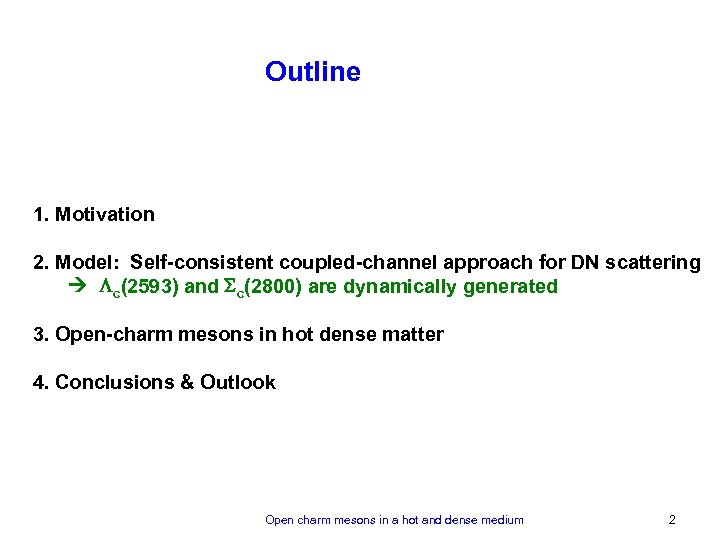 Outline

1. Motivation

2. Model: Self-consistent coupled-channel approach for DN scattering
→ $\Lambda_c(2593)$ and $\Sigma_c(2800)$ are dynamically generated

3. Open-charm mesons in hot dense matter

4. Conclusions & Outlook

Open charm mesons in a hot and dense medium 2